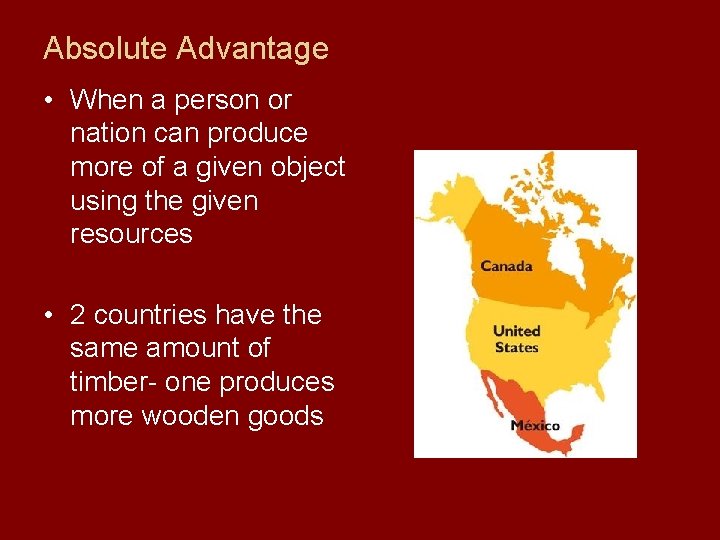 Absolute Advantage

• When a person or nation can produce more of a given object using the given resources

• 2 countries have the same amount of timber- one produces more wooden goods

Canada

United States

México